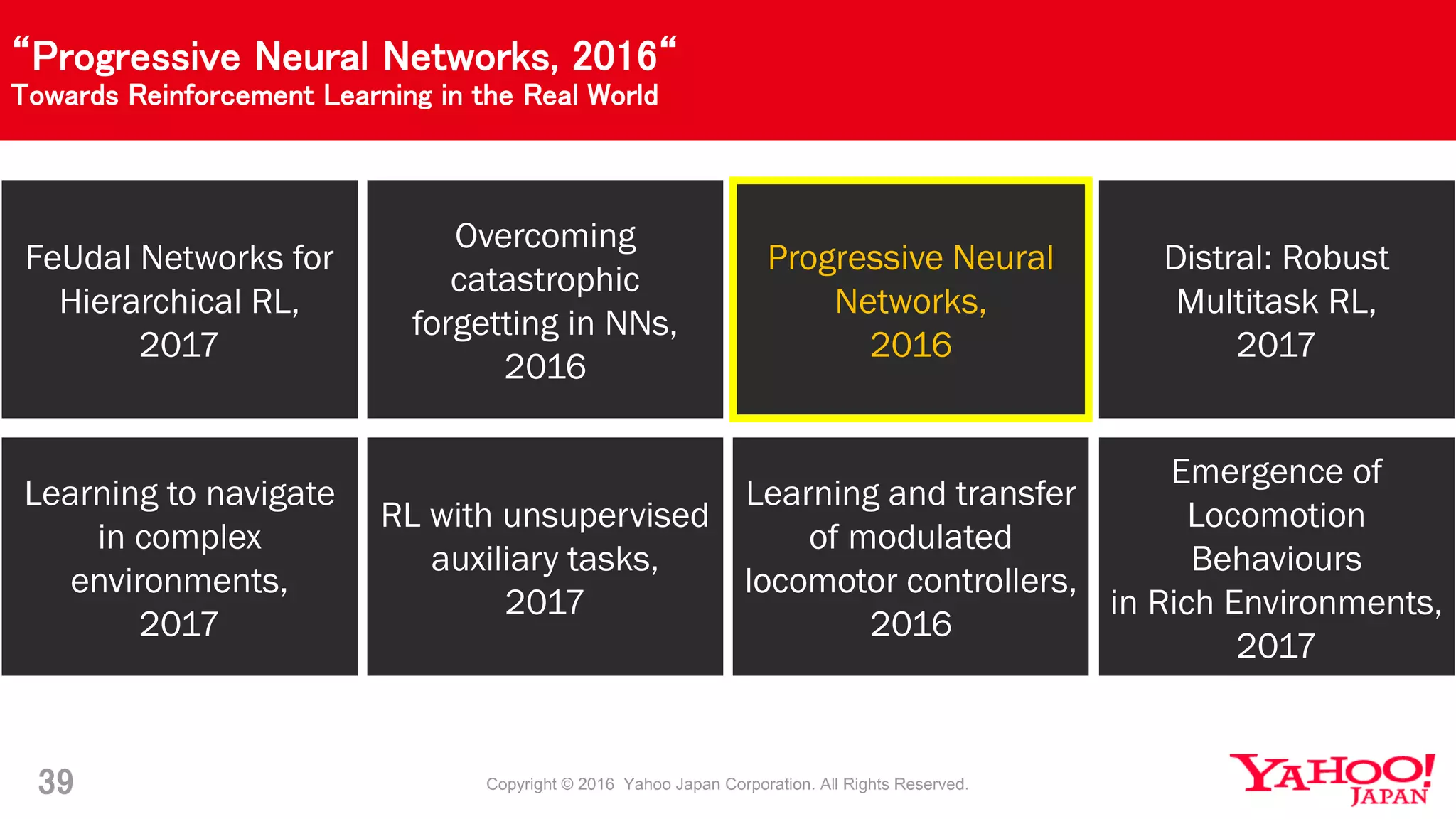 “Progressive Neural Networks, 2016“
Towards Reinforcement Learning in the Real World

FeUdal Networks for Hierarchical RL, 2017

Overcoming catastrophic forgetting in NNs, 2016

Progressive Neural Networks, 2016

Distral: Robust Multitask RL, 2017

Learning to navigate in complex environments, 2017

RL with unsupervised auxiliary tasks, 2017

Learning and transfer of modulated locomotor controllers, 2016

Emergence of Locomotion Behaviours in Rich Environments, 2017

39

Copyright © 2016 Yahoo Japan Corporation. All Rights Reserved.

YAHOO! JAPAN